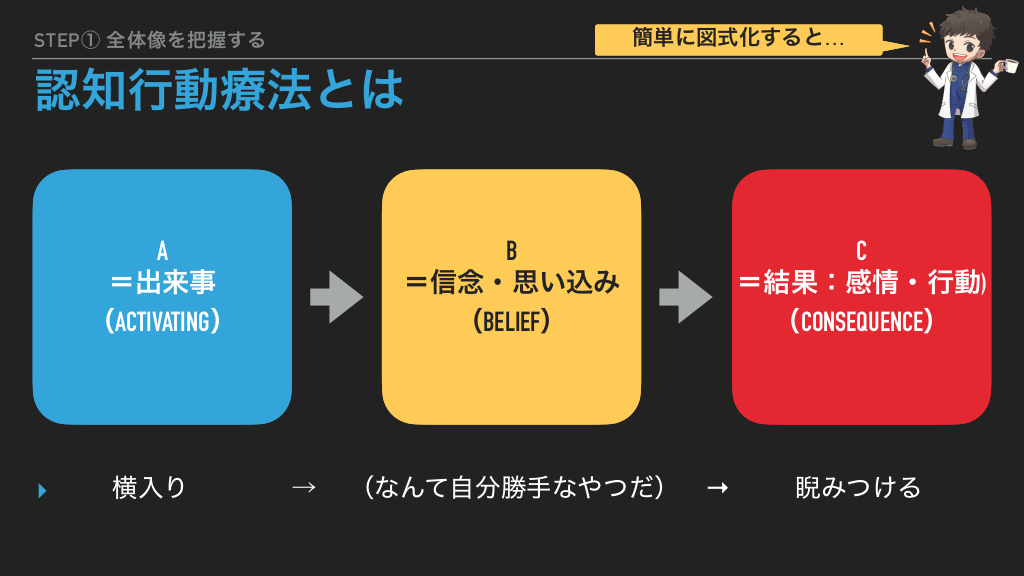 STEP① 全体像を把握する

簡単に図式化すると…

認知行動療法とは

A
＝出来事
（ACTIVATING）

B
＝信念・思い込み
（BELIEF）

C
＝結果：感情・行動)
（CONSEQUENCE）

横入り → （なんて自分勝手なやつだ） → 睨みつける